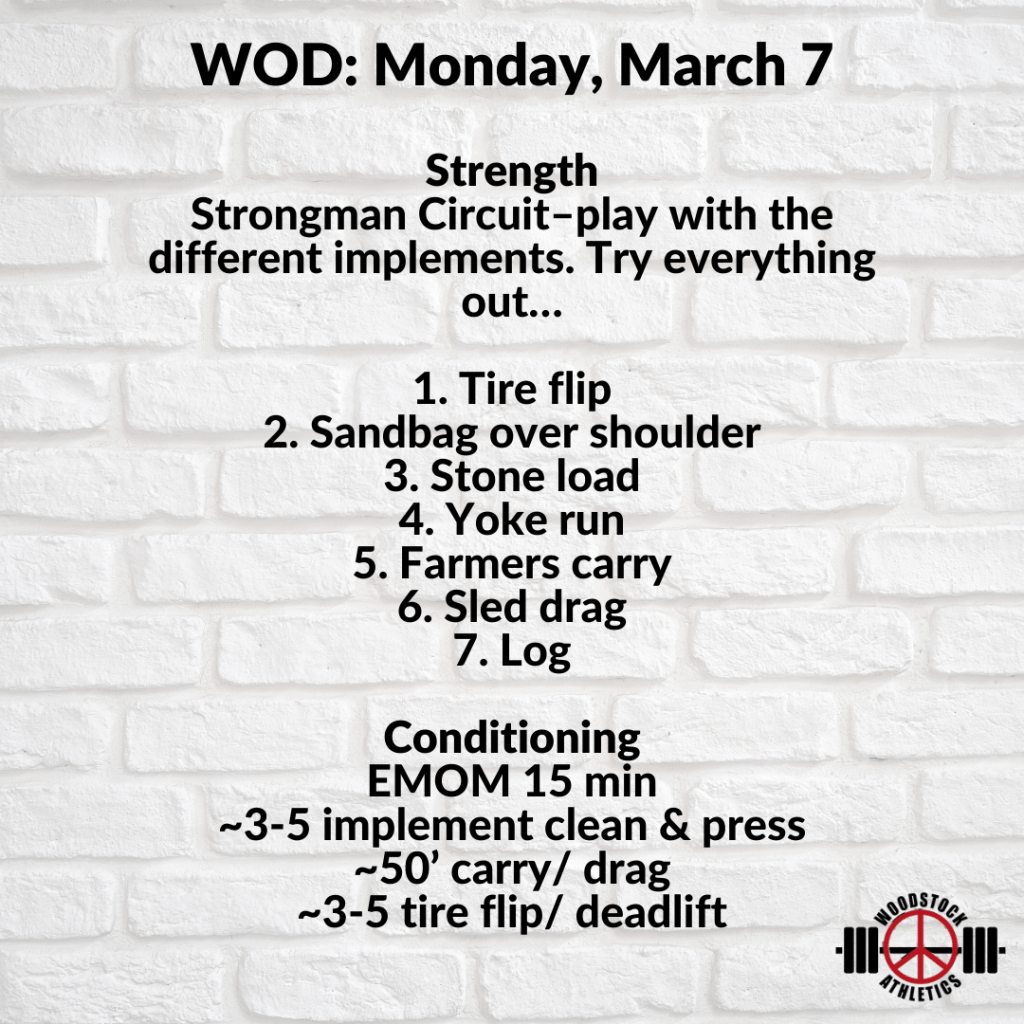 WOD: Monday, March 7

Strength
Strongman Circuit–play with the different implements. Try everything out…

1. Tire flip
2. Sandbag over shoulder
3. Stone load
4. Yoke run
5. Farmers carry
6. Sled drag
7. Log

Conditioning
EMOM 15 min
~3-5 implement clean & press
~50' carry/ drag
~3-5 tire flip/ deadlift

WOODSTOCK
ATHLETICS